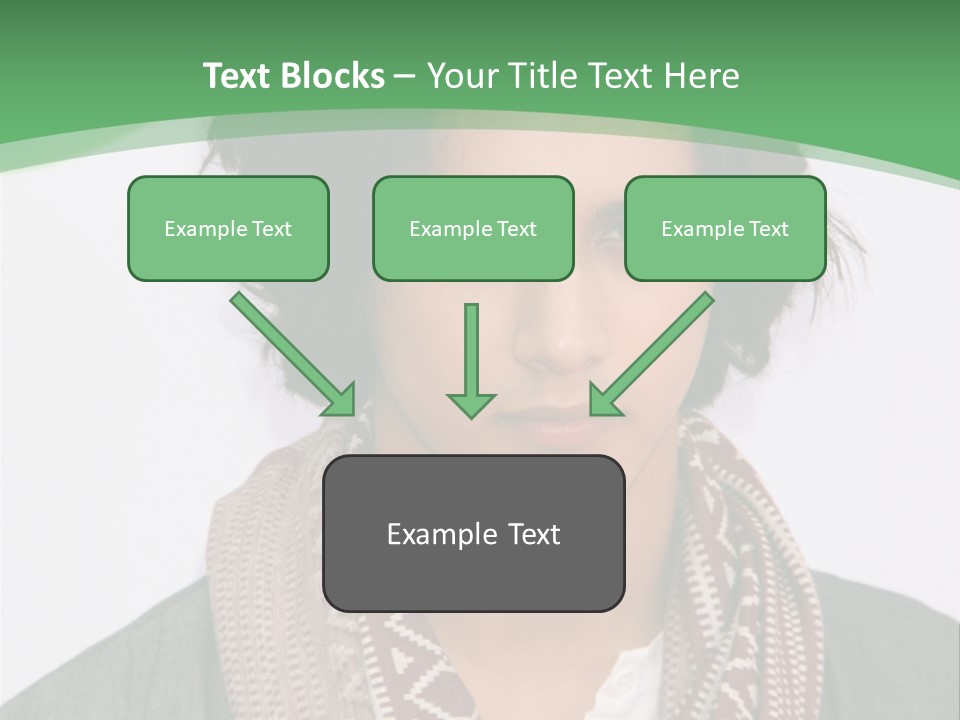 Text Blocks – Your Title Text Here

Example Text

Example Text

Example Text

Example Text